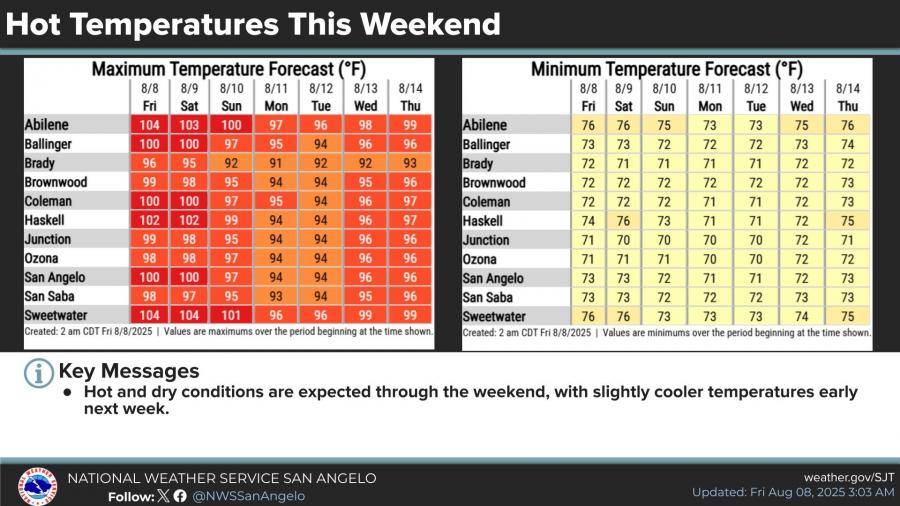 Hot Temperatures This Weekend

Maximum Temperature Forecast (°F)

| | 8/8 Fri | 8/9 Sat | 8/10 Sun | 8/11 Mon | 8/12 Tue | 8/13 Wed | 8/14 Thu |
|---|---|---|---|---|---|---|---|
| Abilene | 104 | 103 | 100 | 97 | 96 | 98 | 99 |
| Ballinger | 100 | 100 | 97 | 95 | 94 | 96 | 96 |
| Brady | 96 | 95 | 92 | 91 | 92 | 92 | 93 |
| Brownwood | 99 | 98 | 95 | 94 | 94 | 95 | 96 |
| Coleman | 100 | 100 | 97 | 95 | 94 | 96 | 97 |
| Haskell | 102 | 102 | 99 | 94 | 94 | 96 | 97 |
| Junction | 99 | 98 | 95 | 94 | 94 | 96 | 96 |
| Ozona | 98 | 98 | 97 | 94 | 94 | 96 | 96 |
| San Angelo | 100 | 100 | 97 | 94 | 94 | 96 | 96 |
| San Saba | 98 | 97 | 95 | 93 | 94 | 95 | 96 |
| Sweetwater | 104 | 104 | 101 | 96 | 96 | 99 | 99 |

Created: 2 am CDT Fri 8/8/2025 | Values are maximums over the period beginning at the time shown.

Minimum Temperature Forecast (°F)

| | 8/8 Fri | 8/9 Sat | 8/10 Sun | 8/11 Mon | 8/12 Tue | 8/13 Wed | 8/14 Thu |
|---|---|---|---|---|---|---|---|
| Abilene | 76 | 76 | 75 | 73 | 73 | 75 | 76 |
| Ballinger | 73 | 73 | 72 | 72 | 72 | 73 | 74 |
| Brady | 72 | 71 | 71 | 71 | 71 | 72 | 72 |
| Brownwood | 72 | 72 | 72 | 72 | 72 | 72 | 73 |
| Coleman | 72 | 72 | 72 | 71 | 71 | 72 | 73 |
| Haskell | 74 | 76 | 73 | 71 | 71 | 72 | 75 |
| Junction | 71 | 70 | 70 | 70 | 70 | 72 | 71 |
| Ozona | 71 | 71 | 71 | 70 | 70 | 72 | 72 |
| San Angelo | 73 | 73 | 72 | 71 | 71 | 72 | 73 |
| San Saba | 73 | 73 | 72 | 72 | 72 | 73 | 73 |
| Sweetwater | 76 | 76 | 73 | 73 | 73 | 74 | 75 |

Created: 2 am CDT Fri 8/8/2025 | Values are minimums over the period beginning at the time shown.

Key Messages
● Hot and dry conditions are expected through the weekend, with slightly cooler temperatures early next week.

NATIONAL WEATHER SERVICE SAN ANGELO
Follow: @NWSSanAngelo
weather.gov/SJT
Updated: Fri Aug 08, 2025 3:03 AM